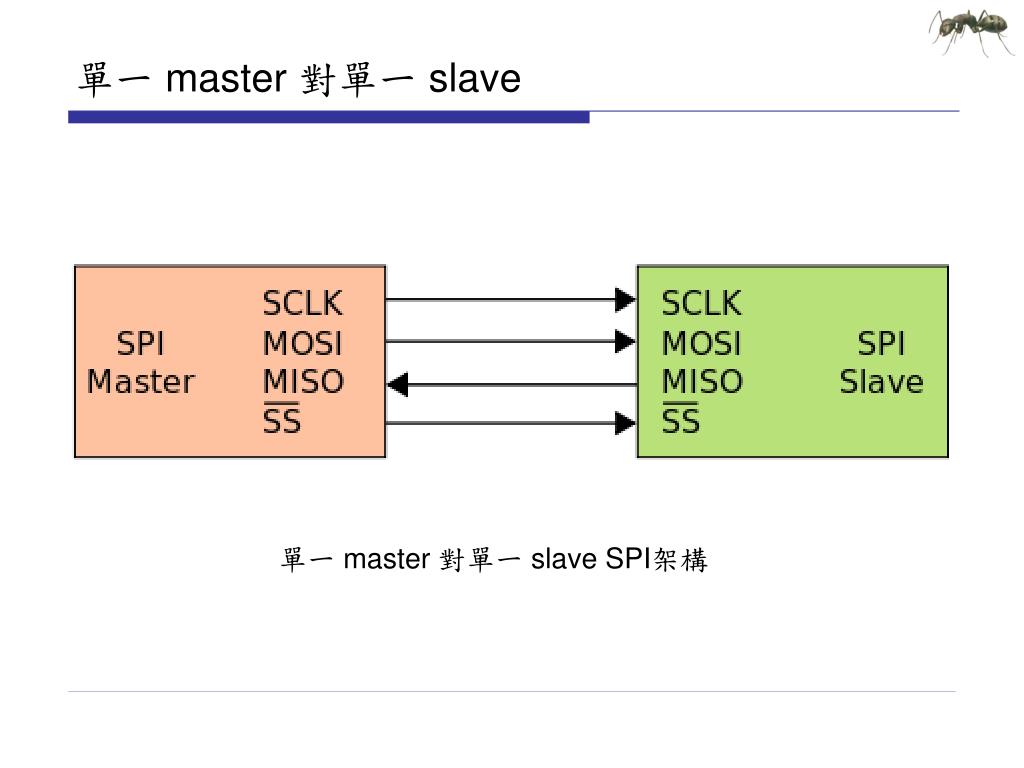 單一 master 對單一 slave

SPI Master

SCLK
MOSI
MISO
$\overline{SS}$

SCLK
MOSI
MISO
$\overline{SS}$

SPI Slave

單一 master 對單一 slave SPI架構